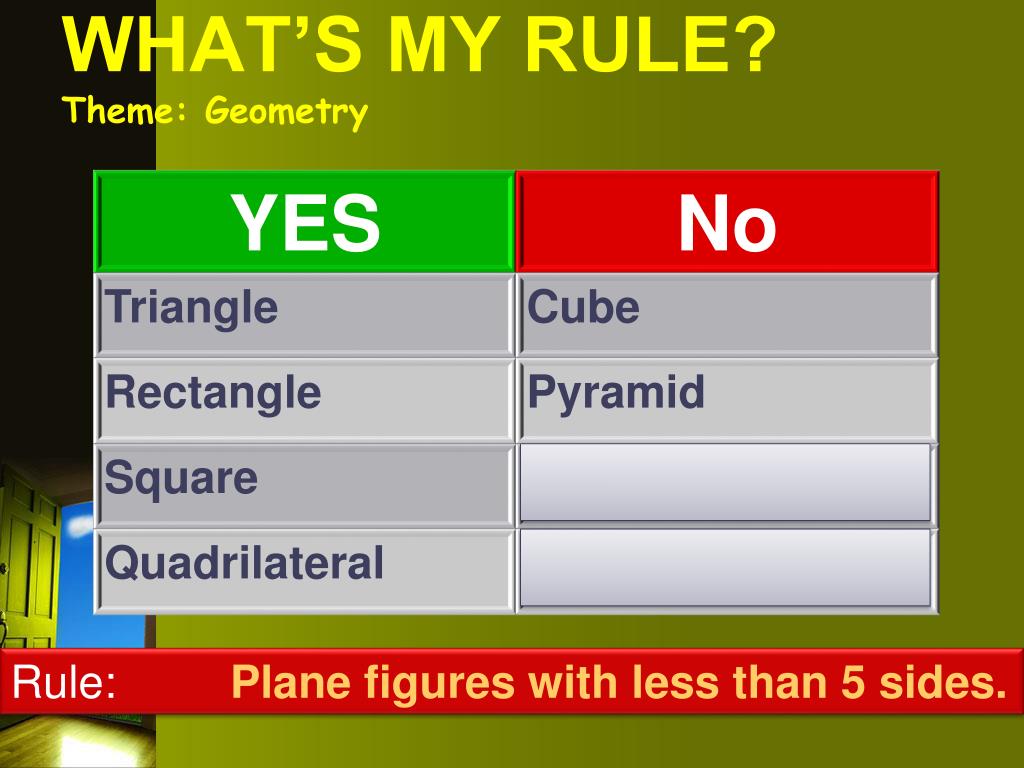 WHAT'S MY RULE?
Theme: Geometry

| YES | No |
|---|---|
| Triangle | Cube |
| Rectangle | Pyramid |
| Square | |
| Quadrilateral | |

Rule: Plane figures with less than 5 sides.